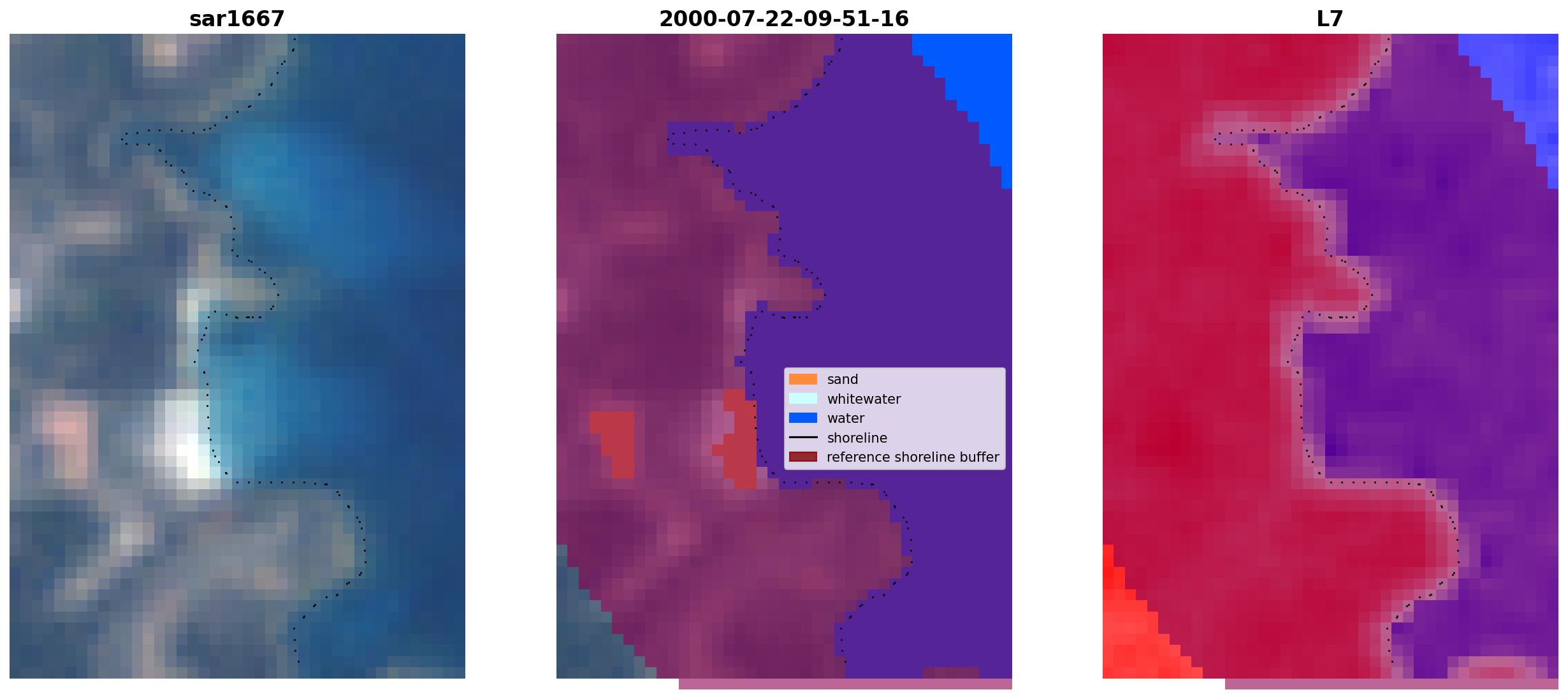 sar1667

2000-07-22-09-51-16

L7

sand
whitewater
water
shoreline
reference shoreline buffer